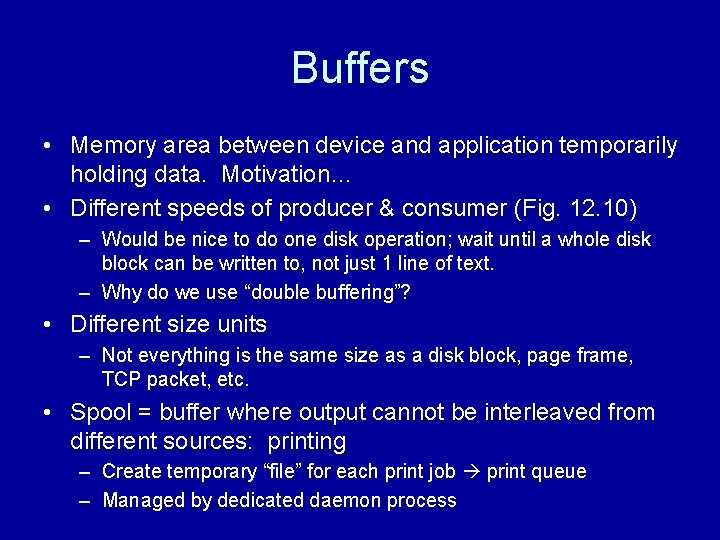 Buffers

• Memory area between device and application temporarily holding data. Motivation…

• Different speeds of producer & consumer (Fig. 12.10)
  – Would be nice to do one disk operation; wait until a whole disk block can be written to, not just 1 line of text.
  – Why do we use “double buffering”?

• Different size units
  – Not everything is the same size as a disk block, page frame, TCP packet, etc.

• Spool = buffer where output cannot be interleaved from different sources: printing
  – Create temporary “file” for each print job → print queue
  – Managed by dedicated daemon process